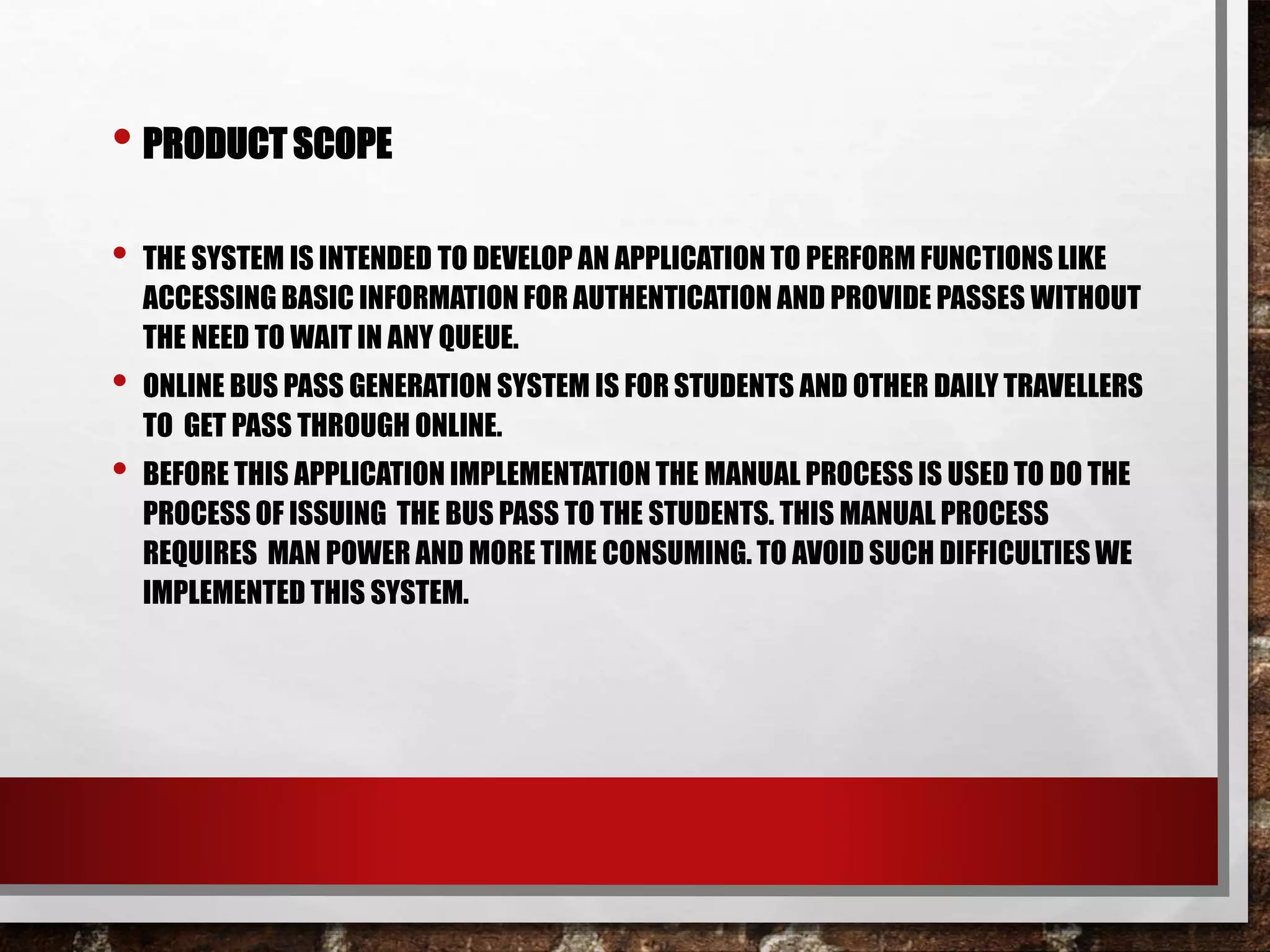 • PRODUCT SCOPE

• THE SYSTEM IS INTENDED TO DEVELOP AN APPLICATION TO PERFORM FUNCTIONS LIKE ACCESSING BASIC INFORMATION FOR AUTHENTICATION AND PROVIDE PASSES WITHOUT THE NEED TO WAIT IN ANY QUEUE.

• ONLINE BUS PASS GENERATION SYSTEM IS FOR STUDENTS AND OTHER DAILY TRAVELLERS TO GET PASS THROUGH ONLINE.

• BEFORE THIS APPLICATION IMPLEMENTATION THE MANUAL PROCESS IS USED TO DO THE PROCESS OF ISSUING THE BUS PASS TO THE STUDENTS. THIS MANUAL PROCESS REQUIRES MAN POWER AND MORE TIME CONSUMING. TO AVOID SUCH DIFFICULTIES WE IMPLEMENTED THIS SYSTEM.